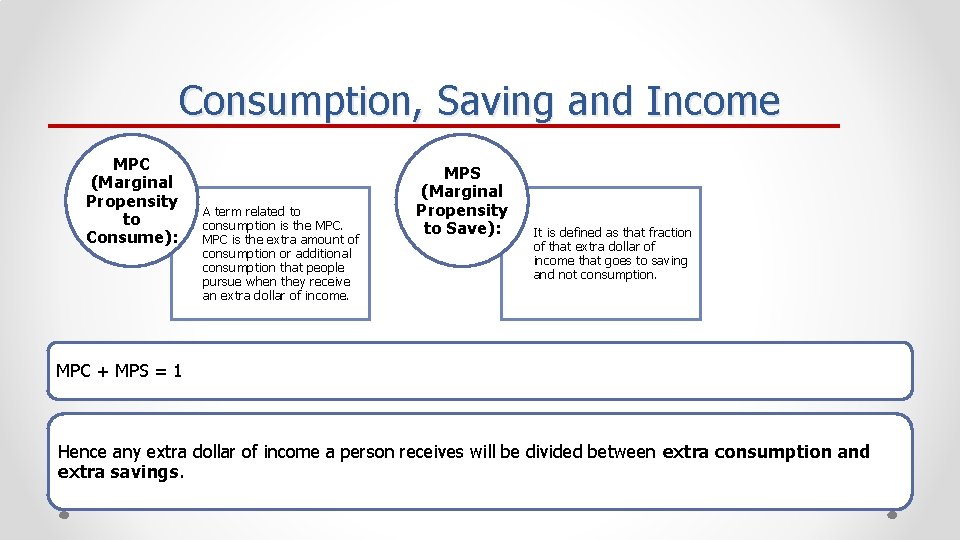 Consumption, Saving and Income

MPC (Marginal Propensity to Consume):

A term related to consumption is the MPC. MPC is the extra amount of consumption or additional consumption that people pursue when they receive an extra dollar of income.

MPS (Marginal Propensity to Save):

It is defined as that fraction of that extra dollar of income that goes to saving and not consumption.

MPC + MPS = 1

Hence any extra dollar of income a person receives will be divided between extra consumption and extra savings.